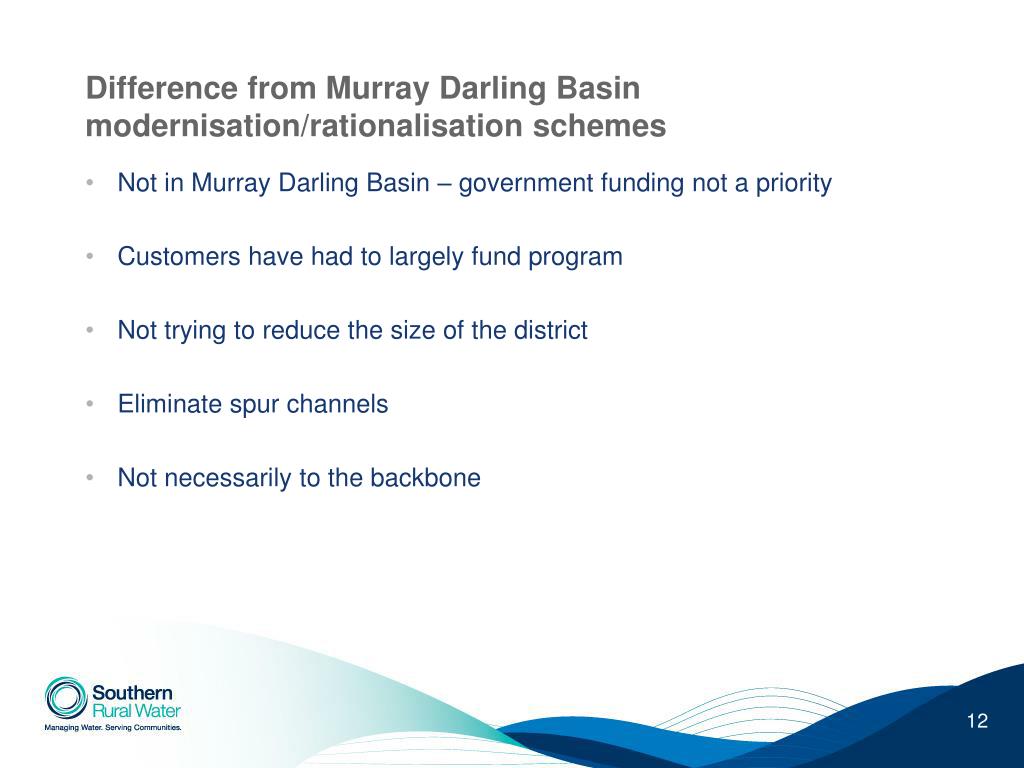 Difference from Murray Darling Basin modernisation/rationalisation schemes

• Not in Murray Darling Basin – government funding not a priority

• Customers have had to largely fund program

• Not trying to reduce the size of the district

• Eliminate spur channels

• Not necessarily to the backbone

Southern Rural Water
Managing Water. Serving Communities.

12